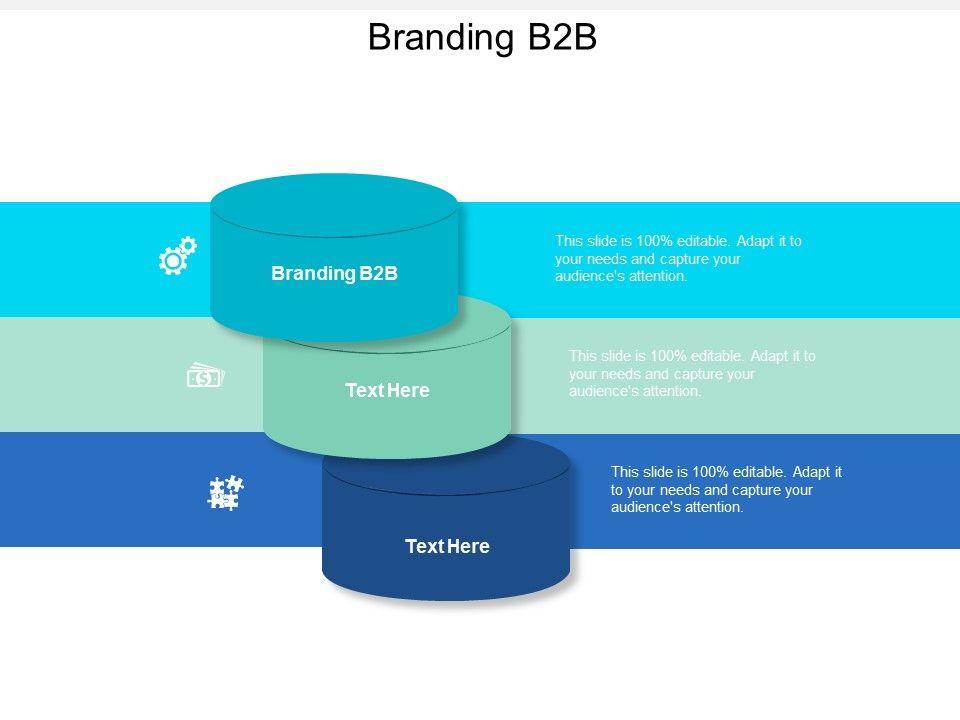 Branding B2B

Branding B2B

This slide is 100% editable. Adapt it to your needs and capture your audience's attention.

Text Here

This slide is 100% editable. Adapt it to your needs and capture your audience's attention.

Text Here

This slide is 100% editable. Adapt it to your needs and capture your audience's attention.